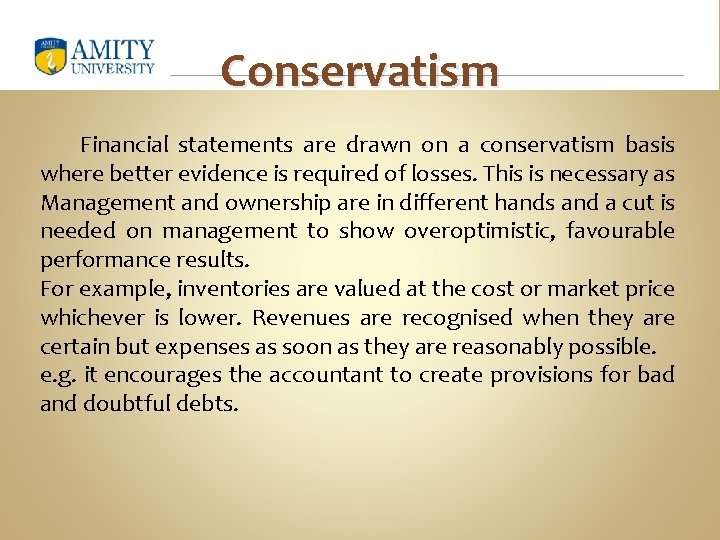 AMITY
UNIVERSITY

Conservatism

Financial statements are drawn on a conservatism basis where better evidence is required of losses. This is necessary as Management and ownership are in different hands and a cut is needed on management to show overoptimistic, favourable performance results.
For example, inventories are valued at the cost or market price whichever is lower. Revenues are recognised when they are certain but expenses as soon as they are reasonably possible.
e.g. it encourages the accountant to create provisions for bad and doubtful debts.